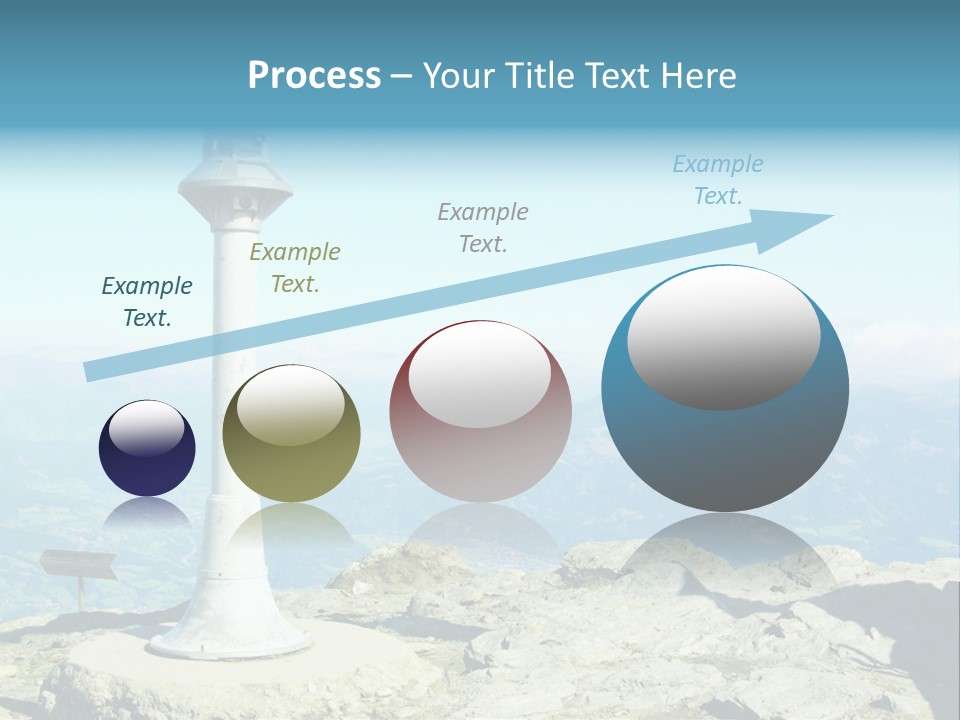 Process – Your Title Text Here

Example Text.

Example Text.

Example Text.

Example Text.